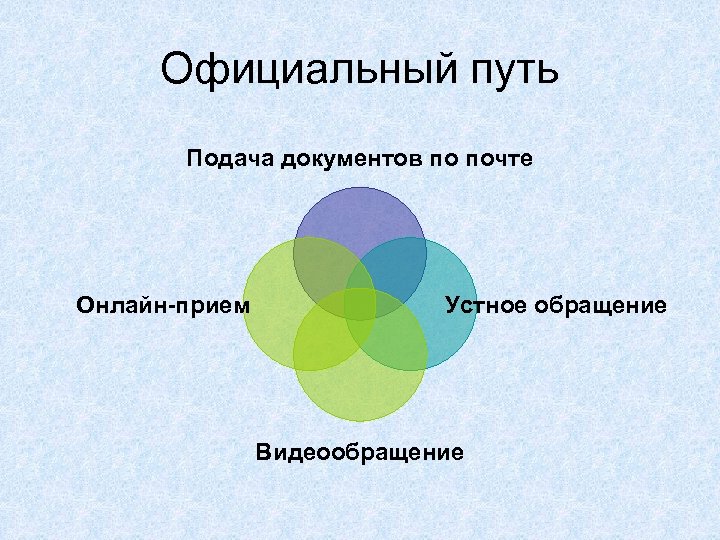 Официальный путь

Подача документов по почте

Онлайн-прием

Устное обращение

Видеообращение